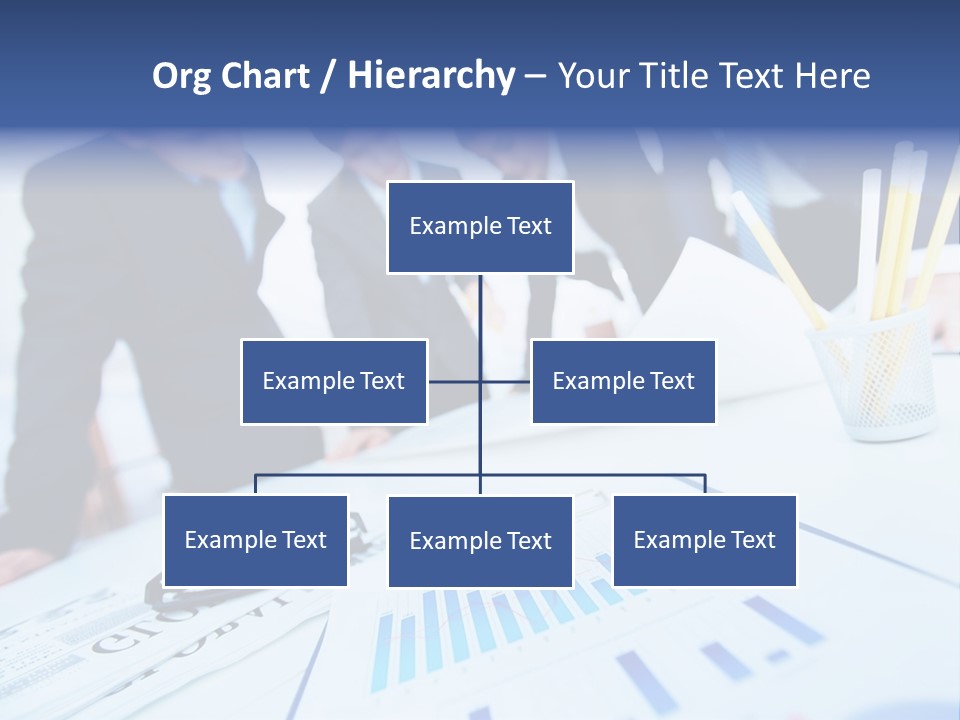 Org Chart / Hierarchy – Your Title Text Here

Example Text

Example Text

Example Text

Example Text

Example Text

Example Text